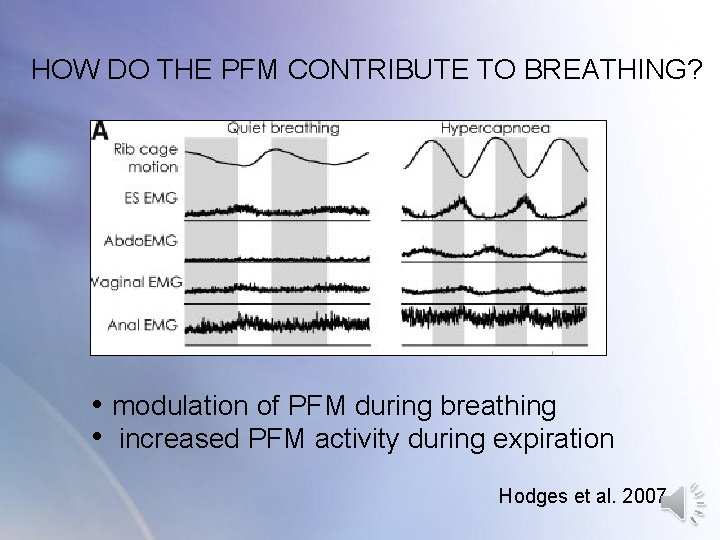 HOW DO THE PFM CONTRIBUTE TO BREATHING?

A

Quiet breathing

Hypercapnoea

Rib cage motion

ES EMG

AbdoEMG

Vaginal EMG

Anal EMG

• modulation of PFM during breathing
• increased PFM activity during expiration

Hodges et al. 2007